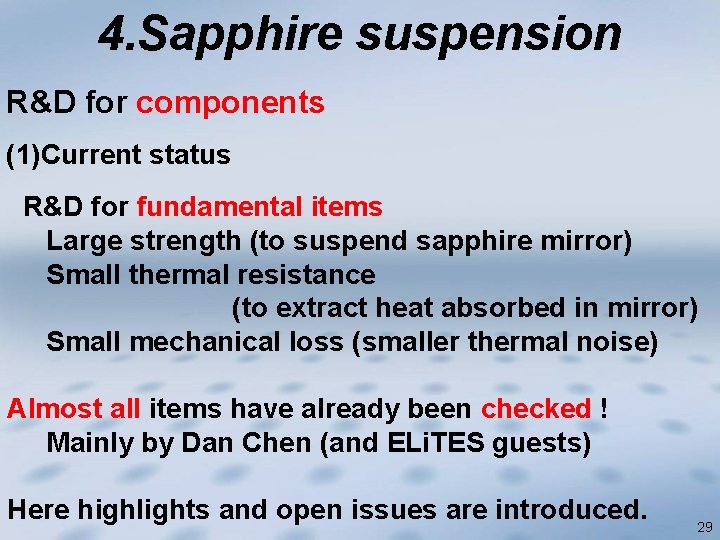 4.Sapphire suspension

R&D for components

(1)Current status

R&D for fundamental items
Large strength (to suspend sapphire mirror)
Small thermal resistance
(to extract heat absorbed in mirror)
Small mechanical loss (smaller thermal noise)

Almost all items have already been checked !
Mainly by Dan Chen (and ELiTES guests)

Here highlights and open issues are introduced.

29